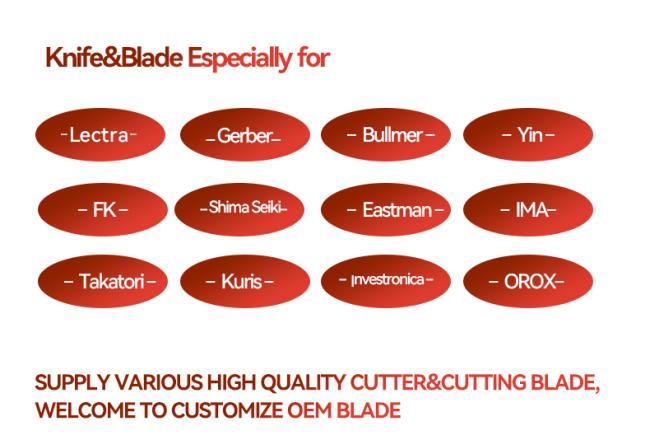 Knife&Blade Especially for

-Lectra-

-Gerber-

- Bullmer -

- Yin -

- FK -

-Shima Seiki-

- Eastman -

- IMA-

- Takatori -

- Kuris -

- Investronica -

- OROX-

SUPPLY VARIOUS HIGH QUALITY CUTTER&CUTTING BLADE, WELCOME TO CUSTOMIZE OEM BLADE